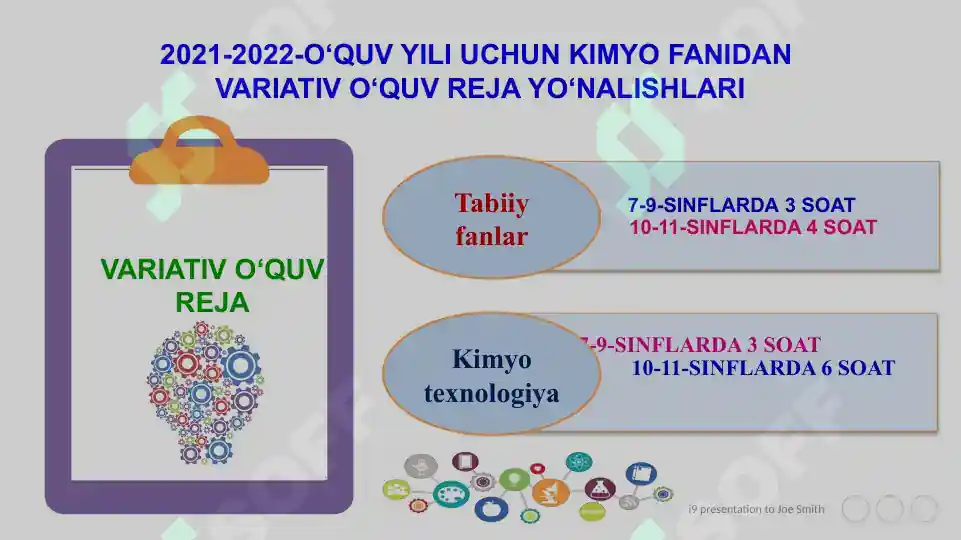 2021-2022-O‘QUV YILI UCHUN KIMYO FANIDAN VARIATIV O‘QUV REJA YO‘NALISHLARI

VARIATIV O‘QUV REJA

Tabiiy fanlar

7-9-SINFLARDA 3 SOAT
10-11-SINFLARDA 4 SOAT

Kimyo texnologiya

7-9-SINFLARDA 3 SOAT
10-11-SINFLARDA 6 SOAT

i9 presentation to Joe Smith